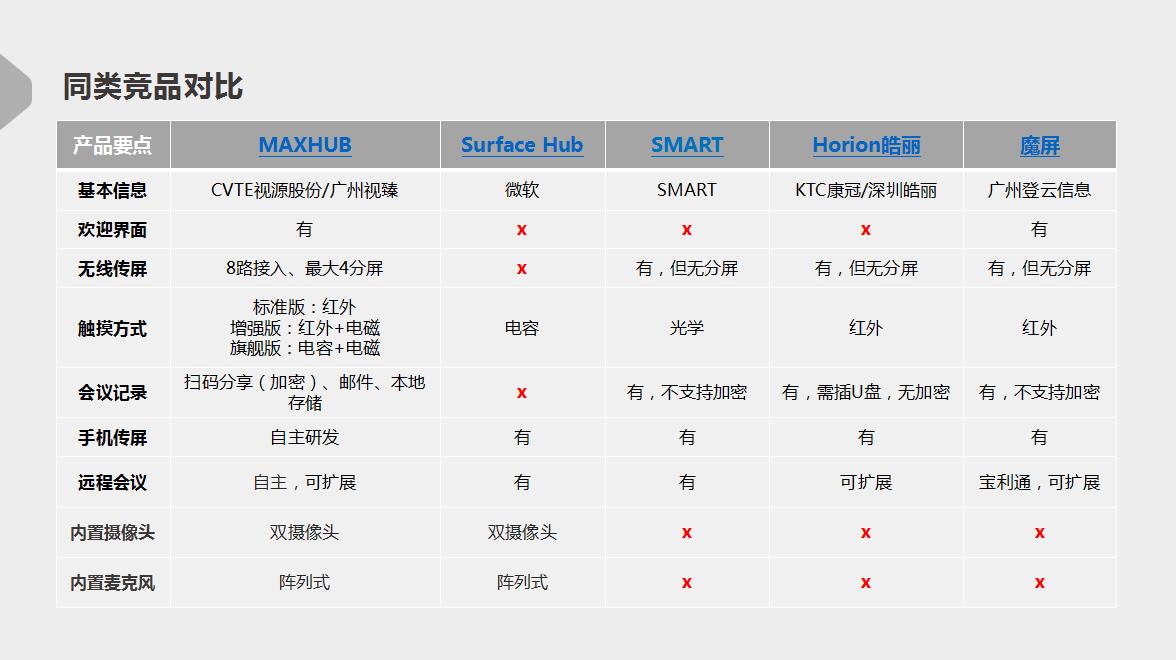 同类竞品对比

| 产品要点 | MAXHUB | Surface Hub | SMART | Horion皓丽 | 魔屏 |
|---|---|---|---|---|---|
| 基本信息 | CVTE视源股份/广州视臻 | 微软 | SMART | KTC康冠/深圳皓丽 | 广州登云信息 |
| 欢迎界面 | 有 | x | x | x | 有 |
| 无线传屏 | 8路接入、最大4分屏 | x | 有，但无分屏 | 有，但无分屏 | 有，但无分屏 |
| 触摸方式 | 标准版：红外 增强版：红外+电磁 旗舰版：电容+电磁 | 电容 | 光学 | 红外 | 红外 |
| 会议记录 | 扫码分享（加密）、邮件、本地存储 | x | 有，不支持加密 | 有，需插U盘，无加密 | 有，不支持加密 |
| 手机传屏 | 自主研发 | 有 | 有 | 有 | 有 |
| 远程会议 | 自主，可扩展 | 有 | 有 | 可扩展 | 宝利通，可扩展 |
| 内置摄像头 | 双摄像头 | 双摄像头 | x | x | x |
| 内置麦克风 | 阵列式 | 阵列式 | x | x | x |